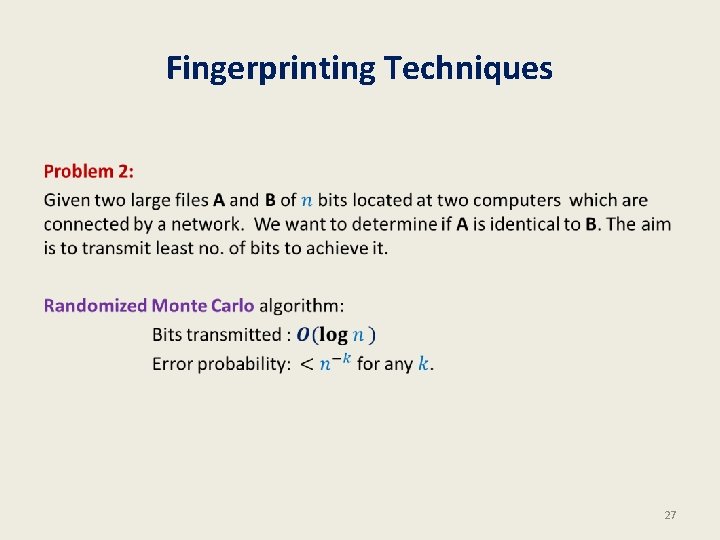 Fingerprinting Techniques

Problem 2:

Given two large files A and B of $n$ bits located at two computers which are connected by a network. We want to determine if A is identical to B. The aim is to transmit least no. of bits to achieve it.

Randomized Monte Carlo algorithm:

Bits transmitted : $O(\log n)$

Error probability: $< n^{-k}$ for any $k$.

27